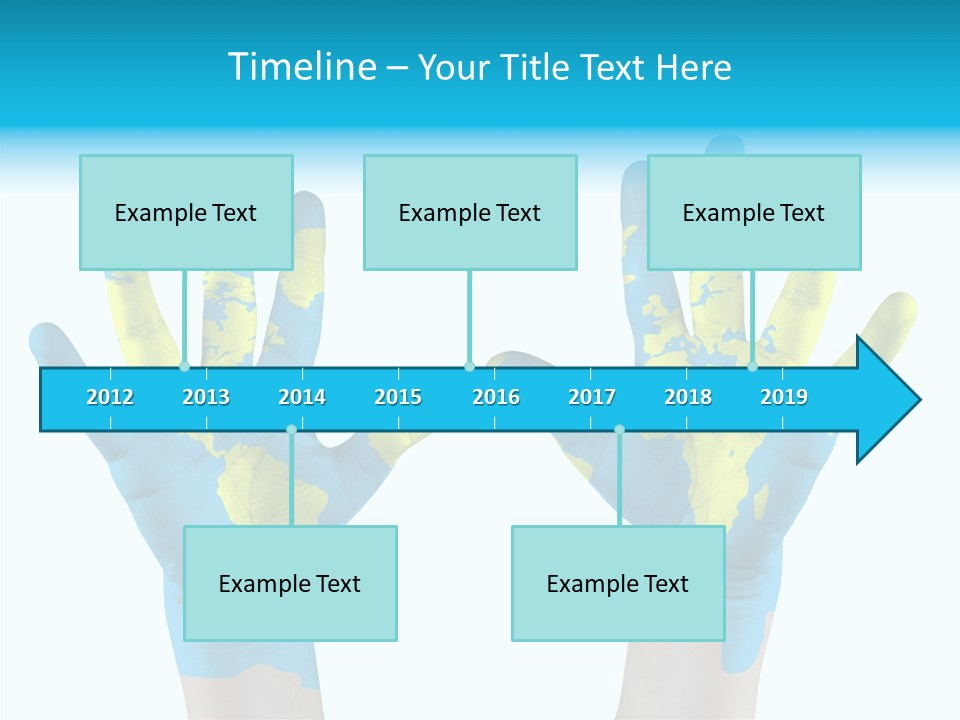 Timeline – Your Title Text Here

Example Text

Example Text

Example Text

2012 2013 2014 2015 2016 2017 2018 2019

Example Text

Example Text